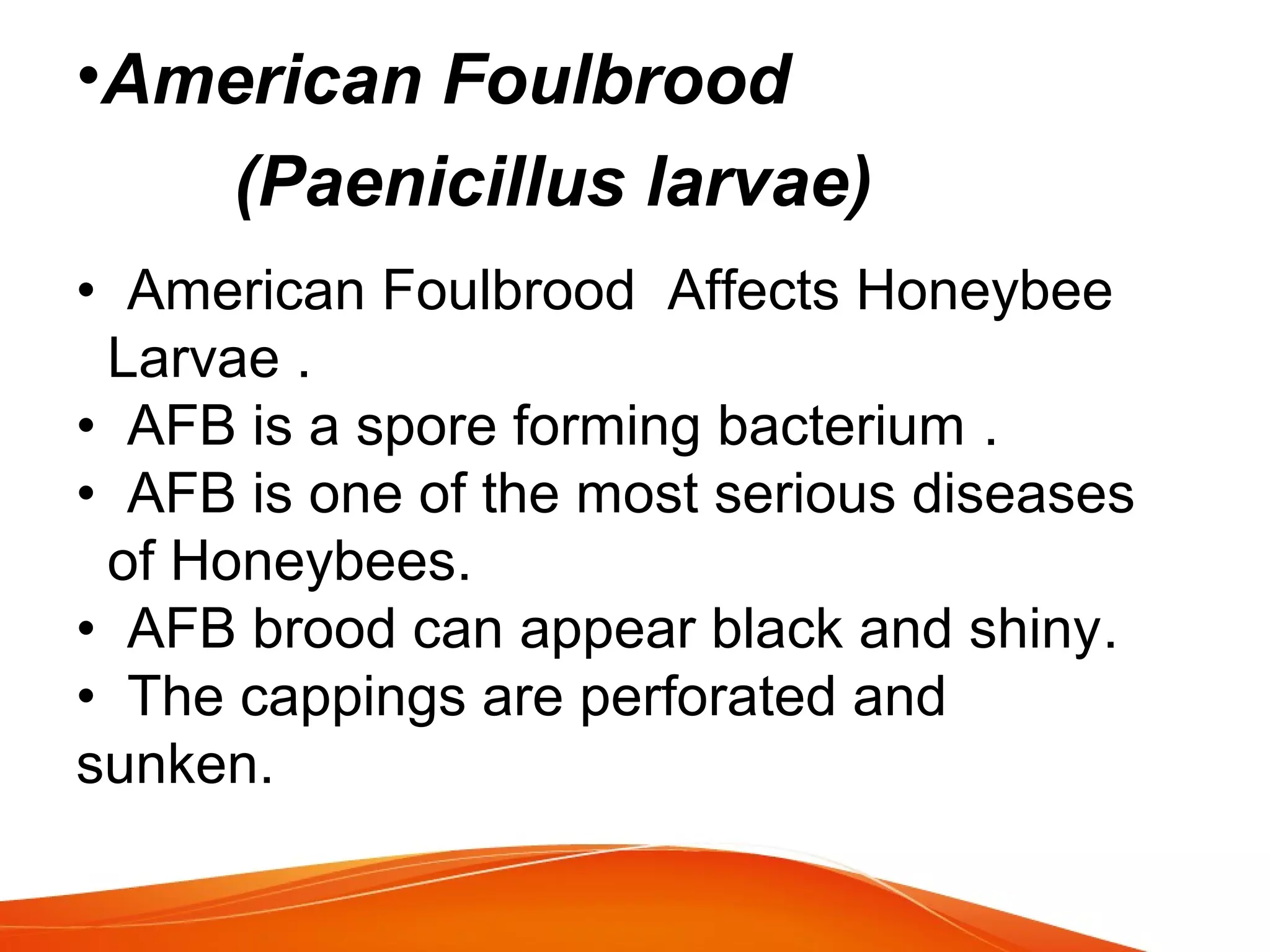 •American Foulbrood

(Paenicillus larvae)

• American Foulbrood Affects Honeybee Larvae .
• AFB is a spore forming bacterium .
• AFB is one of the most serious diseases of Honeybees.
• AFB brood can appear black and shiny.
• The cappings are perforated and sunken.